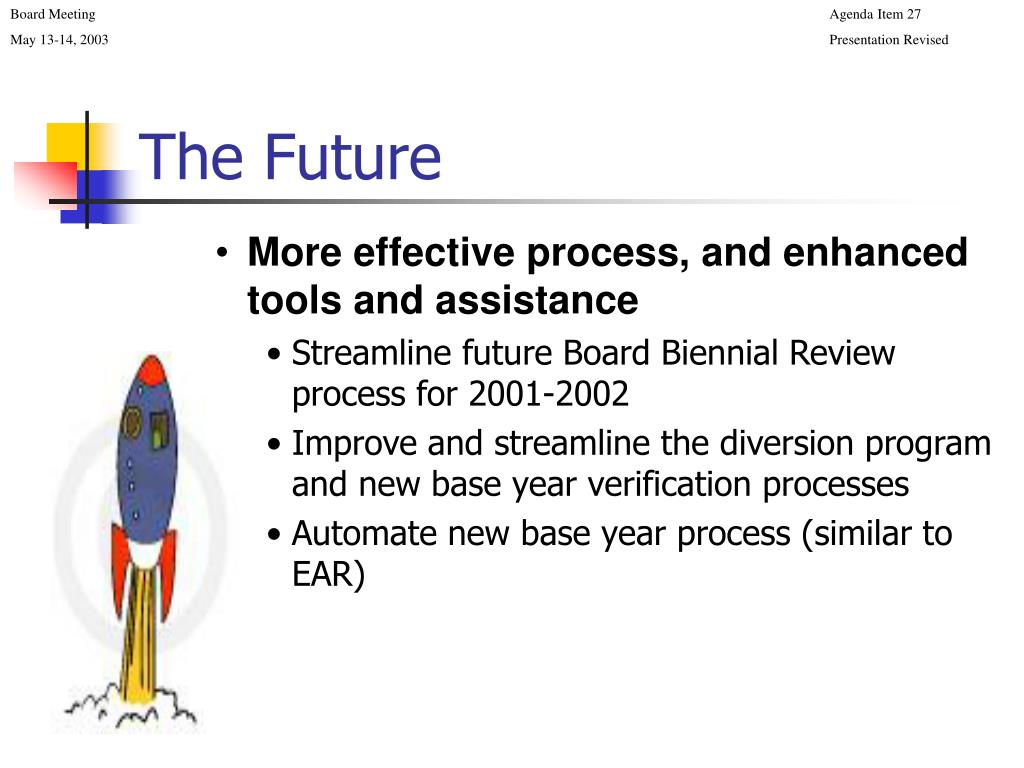 Board Meeting
May 13-14, 2003

Agenda Item 27
Presentation Revised

The Future

• More effective process, and enhanced tools and assistance
  • Streamline future Board Biennial Review process for 2001-2002
  • Improve and streamline the diversion program and new base year verification processes
  • Automate new base year process (similar to EAR)